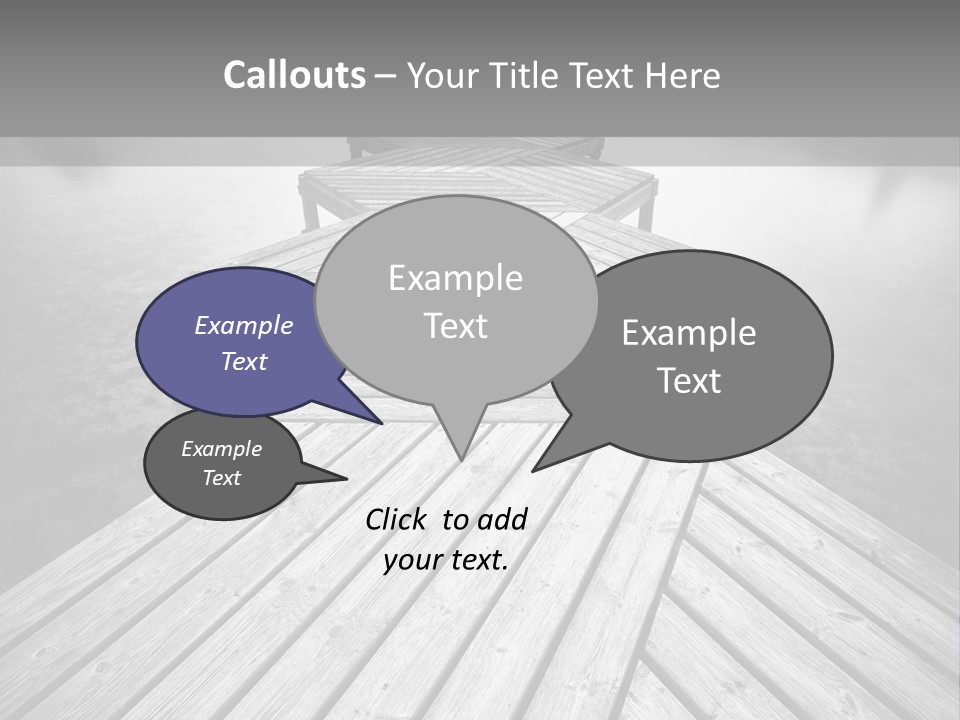 Callouts – Your Title Text Here

Example Text

Example Text

Example Text

Example Text

Click to add your text.